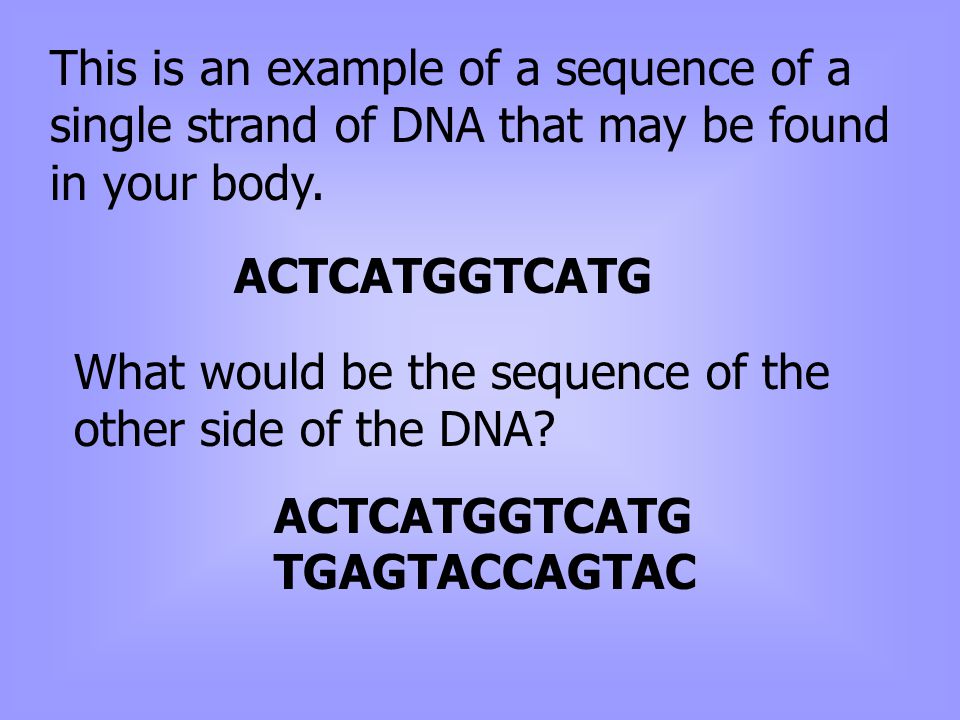 This is an example of a sequence of a single strand of DNA that may be found in your body.

ACTCATGGTCATG

What would be the sequence of the other side of the DNA?

ACTCATGGTCATG
TGAGTACCAGTAC